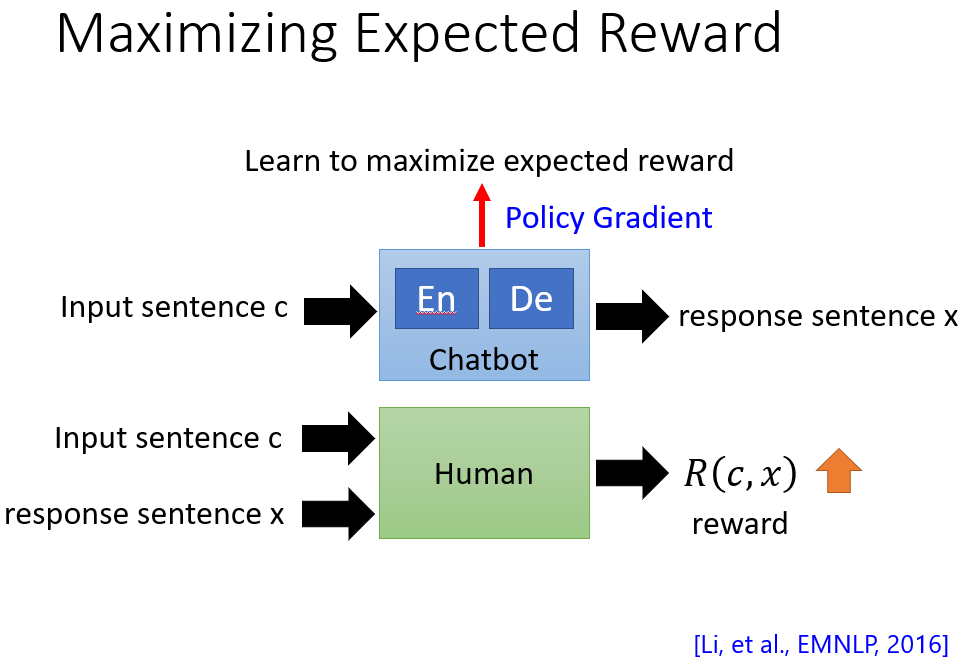 Maximizing Expected Reward

Learn to maximize expected reward

Policy Gradient

Input sentence c

En

De

Chatbot

response sentence x

Input sentence c

response sentence x

Human

$R(c, x)$

reward

[Li, et al., EMNLP, 2016]